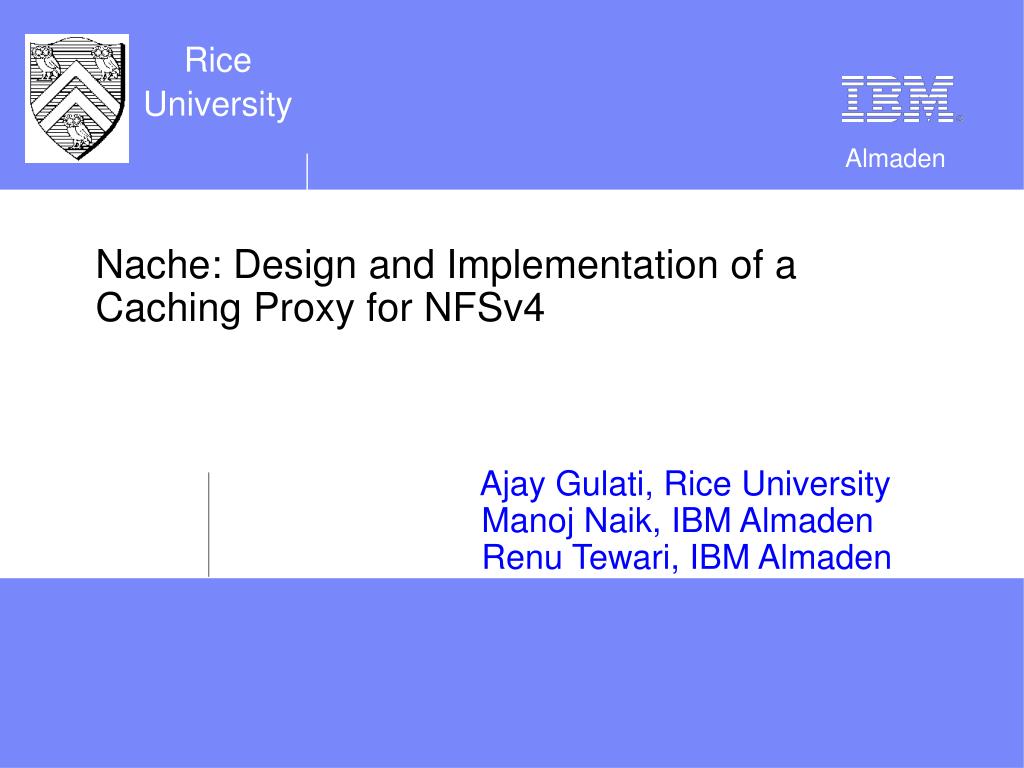 Rice University

IBM

Almaden

Nache: Design and Implementation of a Caching Proxy for NFSv4

Ajay Gulati, Rice University
Manoj Naik, IBM Almaden
Renu Tewari, IBM Almaden